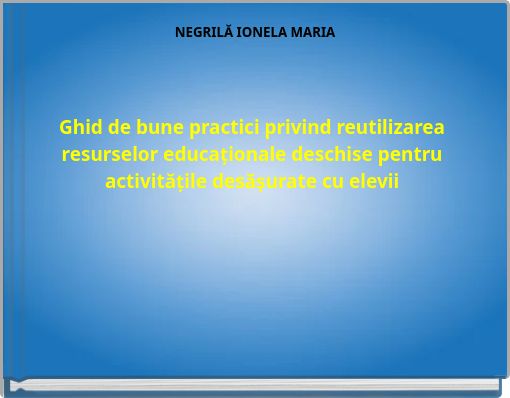 NEGRILĂ IONELA MARIA

Ghid de bune practici privind reutilizarea resurselor educaţionale deschise pentru activităţile desăşurate cu elevii